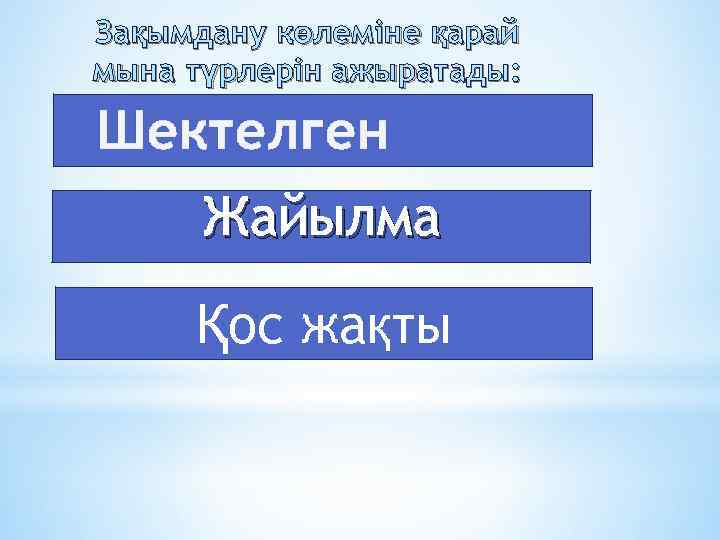 Зақымдану көлеміне қарай мына түрлерін ажыратады:

Шектелген

Жайылма

Қос жақты